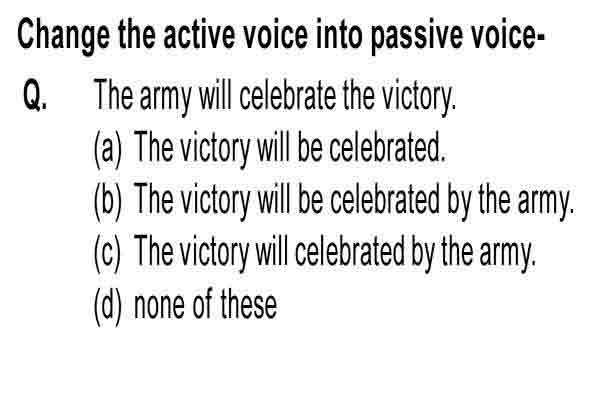 Change the active voice into passive voice-

Q. The army will celebrate the victory.
(a) The victory will be celebrated.
(b) The victory will be celebrated by the army.
(c) The victory will celebrated by the army.
(d) none of these